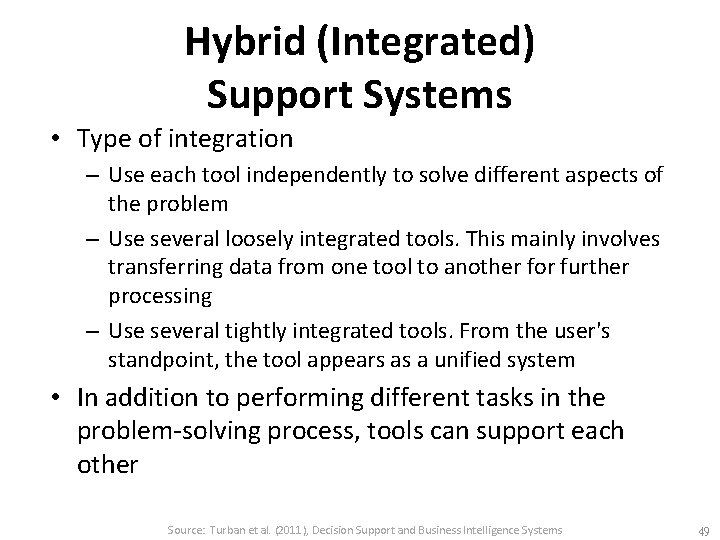 Hybrid (Integrated) Support Systems

• Type of integration
– Use each tool independently to solve different aspects of the problem
– Use several loosely integrated tools. This mainly involves transferring data from one tool to another for further processing
– Use several tightly integrated tools. From the user's standpoint, the tool appears as a unified system

• In addition to performing different tasks in the problem-solving process, tools can support each other

Source: Turban et al. (2011), Decision Support and Business Intelligence Systems

49